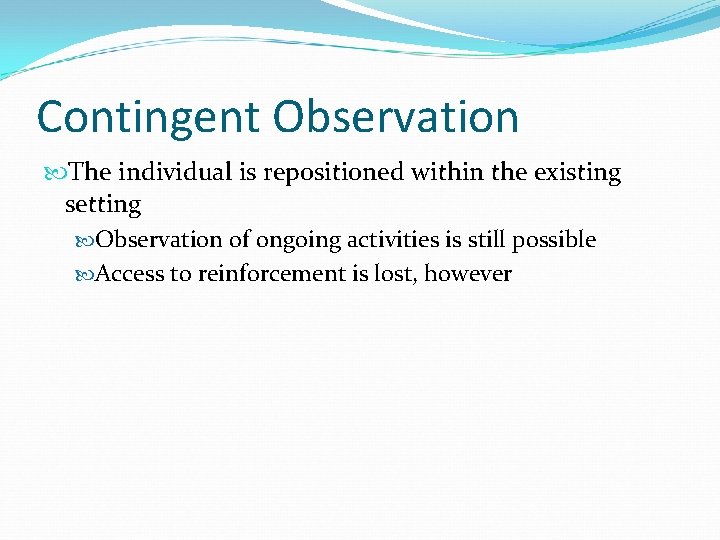 Contingent Observation

The individual is repositioned within the existing setting

Observation of ongoing activities is still possible

Access to reinforcement is lost, however